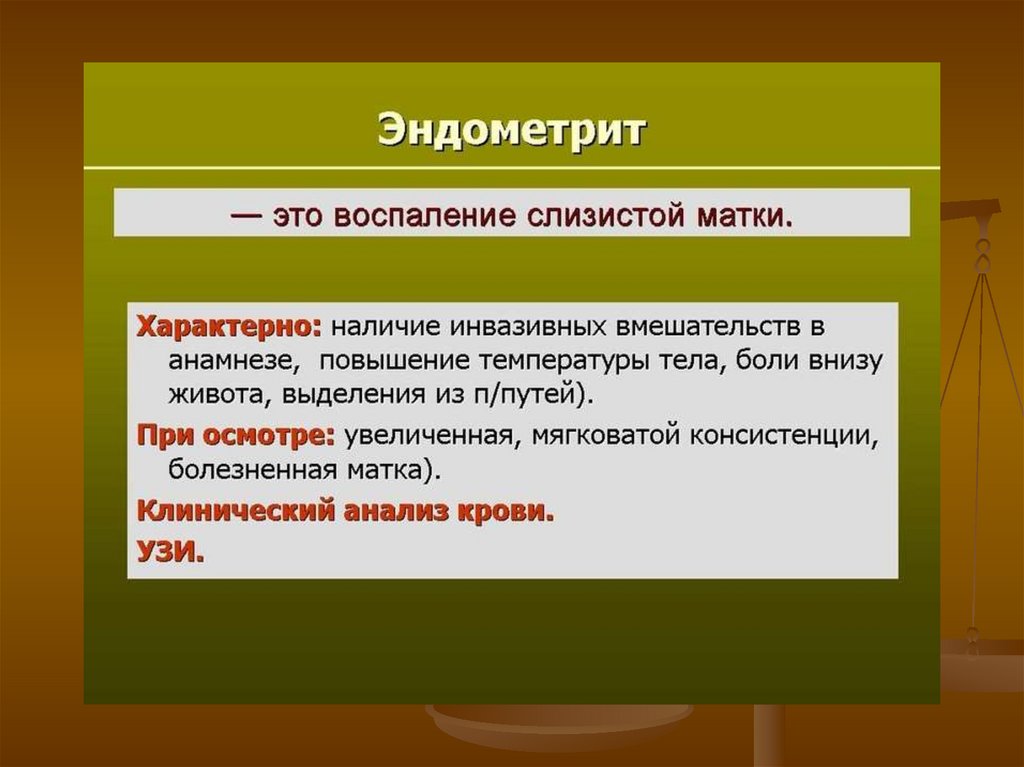 Эндометрит

— это воспаление слизистой матки.

Характерно: наличие инвазивных вмешательств в анамнезе, повышение температуры тела, боли внизу живота, выделения из п/путей).

При осмотре: увеличенная, мягковатой консистенции, болезненная матка).

Клинический анализ крови.

УЗИ.